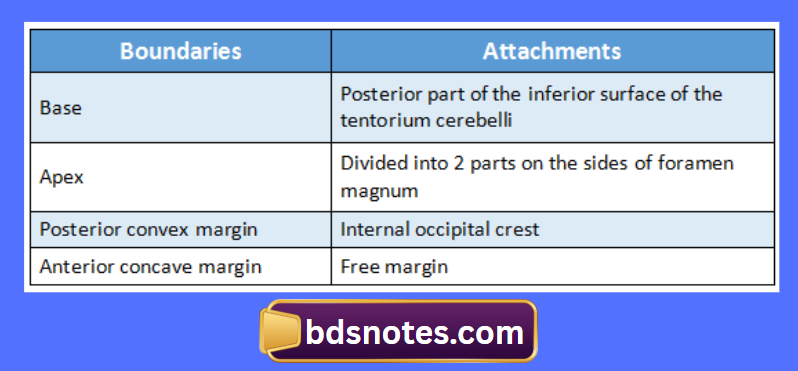 | Boundaries | Attachments |
|---|---|
| Base | Posterior part of the inferior surface of the tentorium cerebelli |
| Apex | Divided into 2 parts on the sides of foramen magnum |
| Posterior convex margin | Internal occipital crest |
| Anterior concave margin | Free margin |

bdsnotes.com